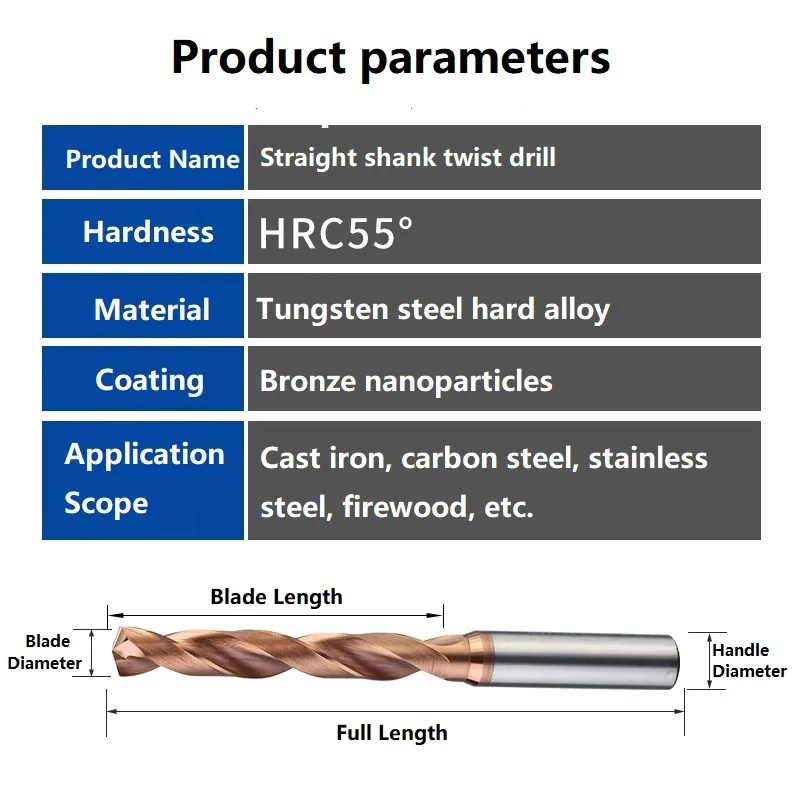 Product parameters

| Product Name | Straight shank twist drill |
|---|---|
| Hardness | HRC55° |
| Material | Tungsten steel hard alloy |
| Coating | Bronze nanoparticles |
| Application Scope | Cast iron, carbon steel, stainless steel, firewood, etc. |

Blade Length

Blade Diameter

Handle Diameter

Full Length